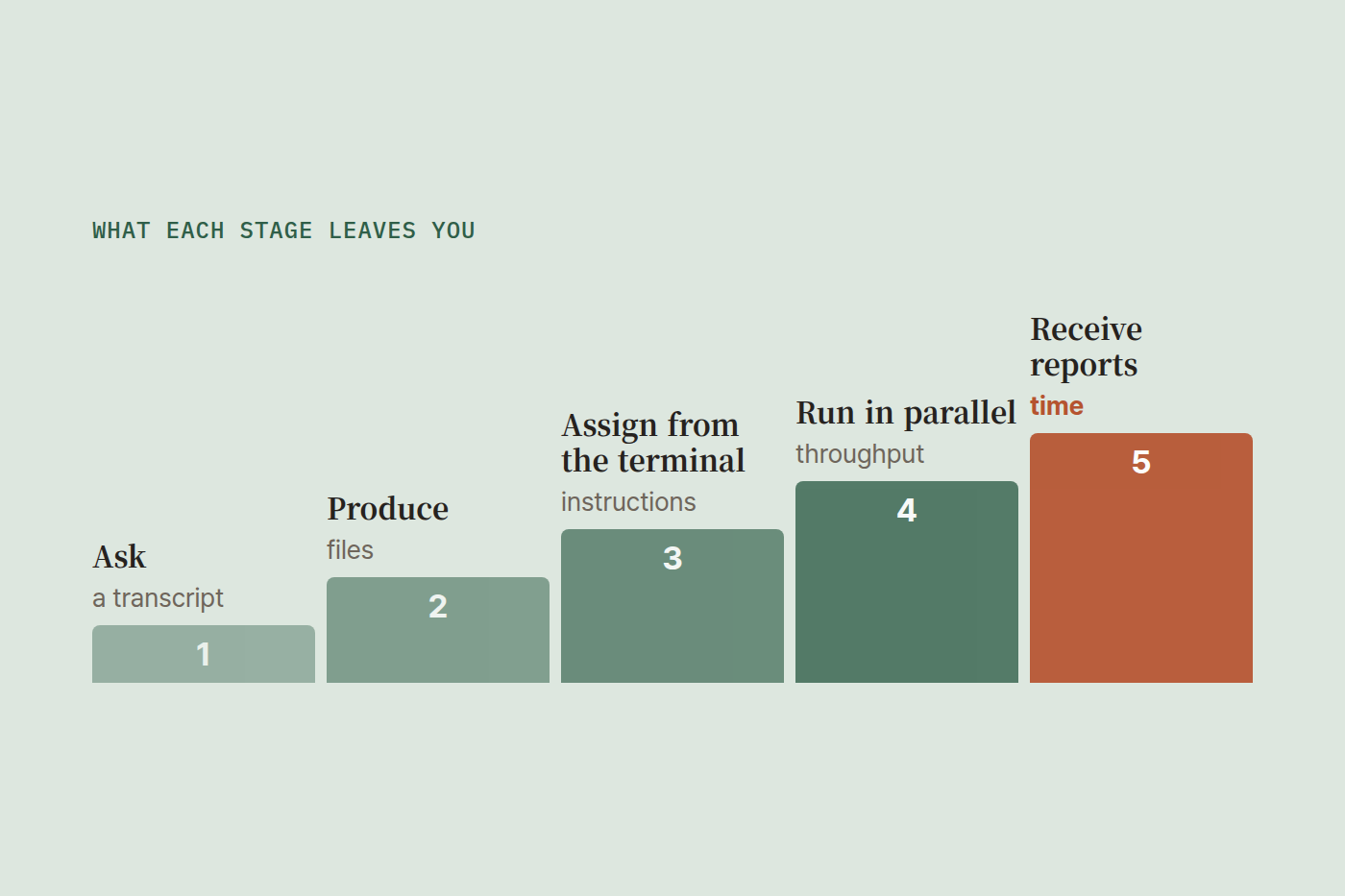 WHAT EACH STAGE LEAVES YOU

Ask
a transcript
1

Produce
files
2

Assign from the terminal
instructions
3

Run in parallel
throughput
4

Receive reports
time
5